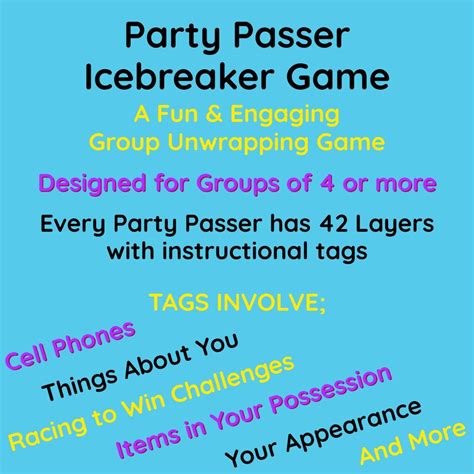 Party Passer Icebreaker Game

A Fun & Engaging Group Unwrapping Game

Designed for Groups of 4 or more

Every Party Passer has 42 Layers with instructional tags

TAGS INVOLVE;

Cell Phones

Things About You

Racing to Win Challenges

Items in Your Possession

Your Appearance

And More